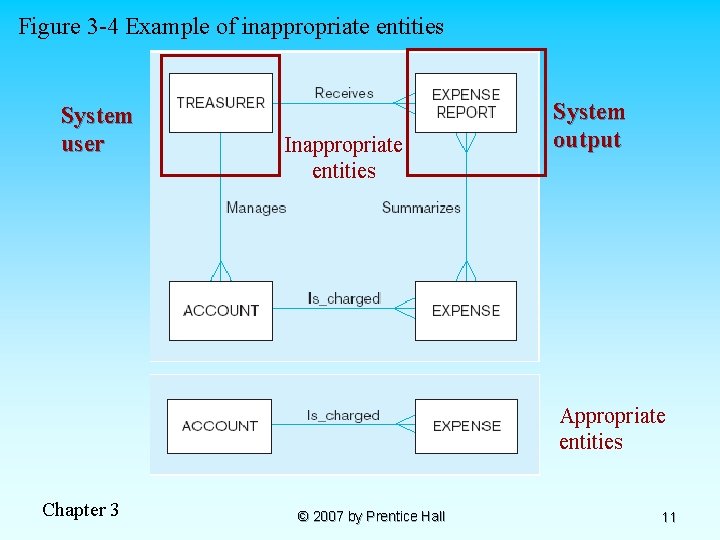 Figure 3-4 Example of inappropriate entities

System user

TREASURER

Receives

EXPENSE REPORT

System output

Inappropriate entities

Manages

Summarizes

ACCOUNT

Is_charged

EXPENSE

ACCOUNT

Is_charged

EXPENSE

Appropriate entities

Chapter 3

© 2007 by Prentice Hall

11